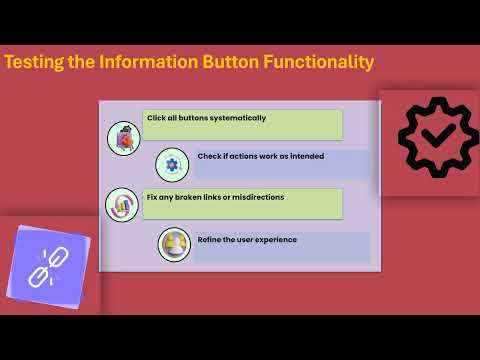 Testing the Information Button Functionality

Click all buttons systematically

Check if actions work as intended

Fix any broken links or misdirections

Refine the user experience